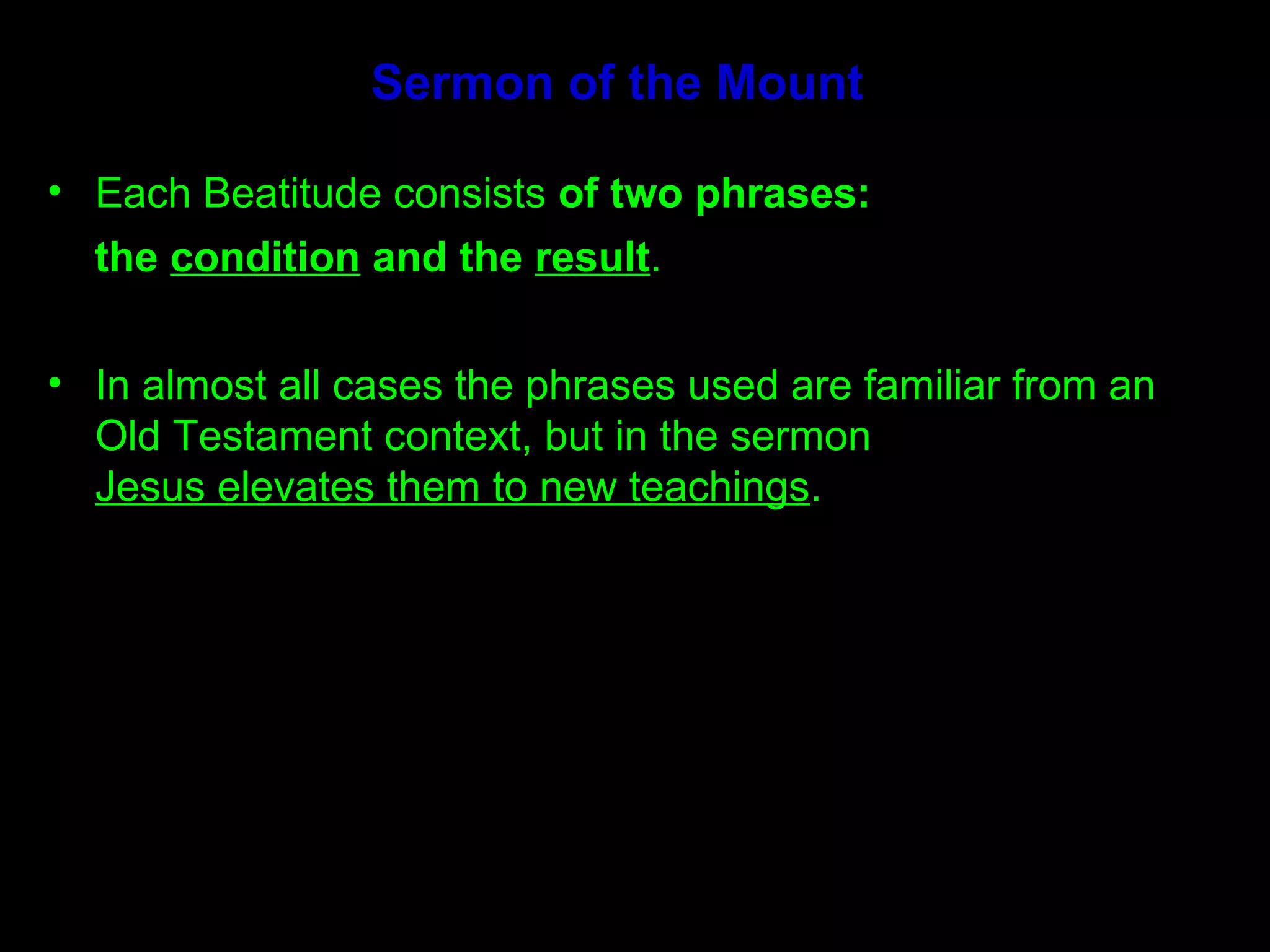 Sermon of the Mount

• Each Beatitude consists of two phrases:
the condition and the result.

• In almost all cases the phrases used are familiar from an Old Testament context, but in the sermon Jesus elevates them to new teachings.